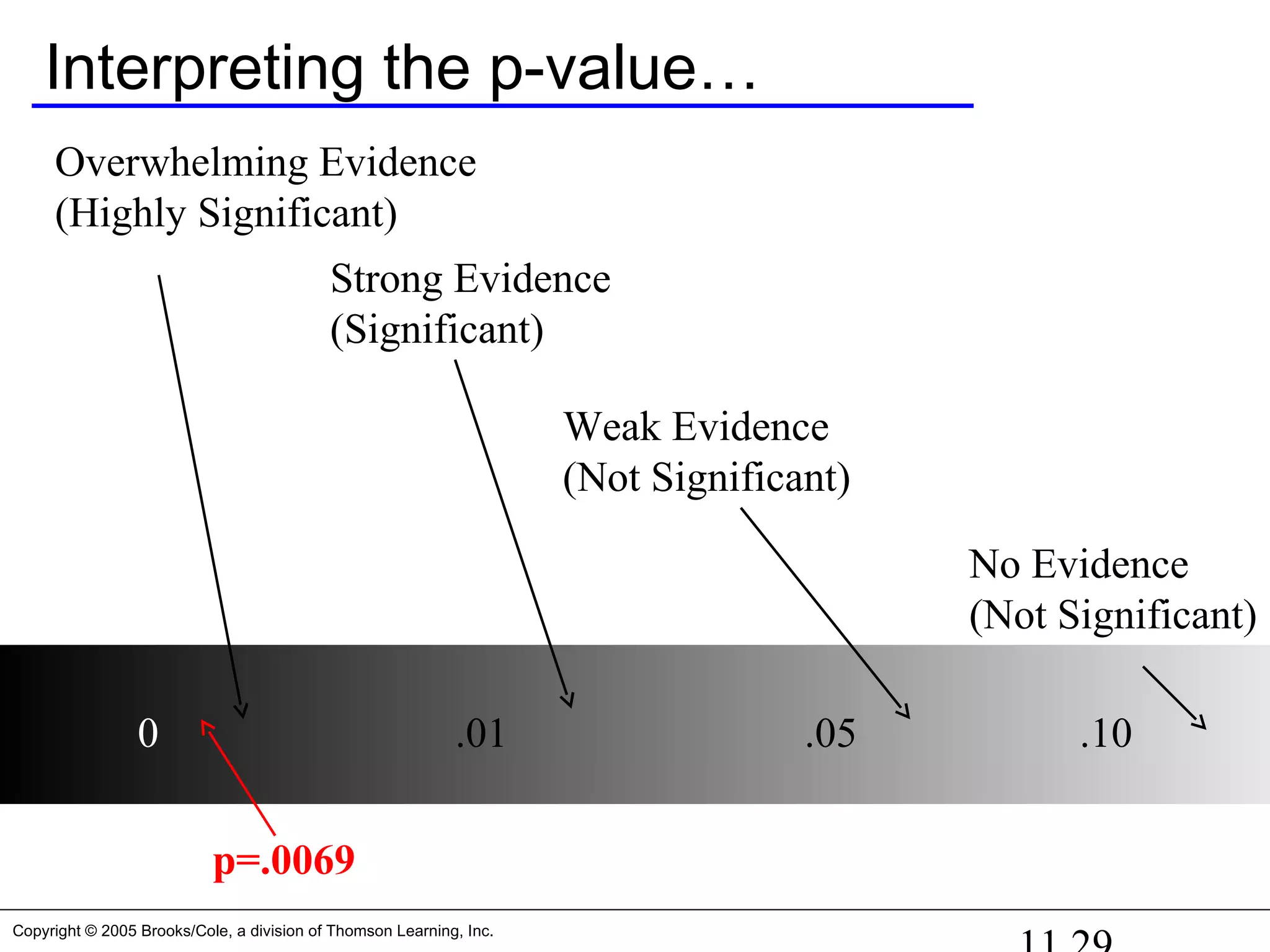 Interpreting the p-value…

Overwhelming Evidence
(Highly Significant)

Strong Evidence
(Significant)

Weak Evidence
(Not Significant)

No Evidence
(Not Significant)

0

.01

.05

.10

p=.0069

Copyright © 2005 Brooks/Cole, a division of Thomson Learning, Inc.

11.29